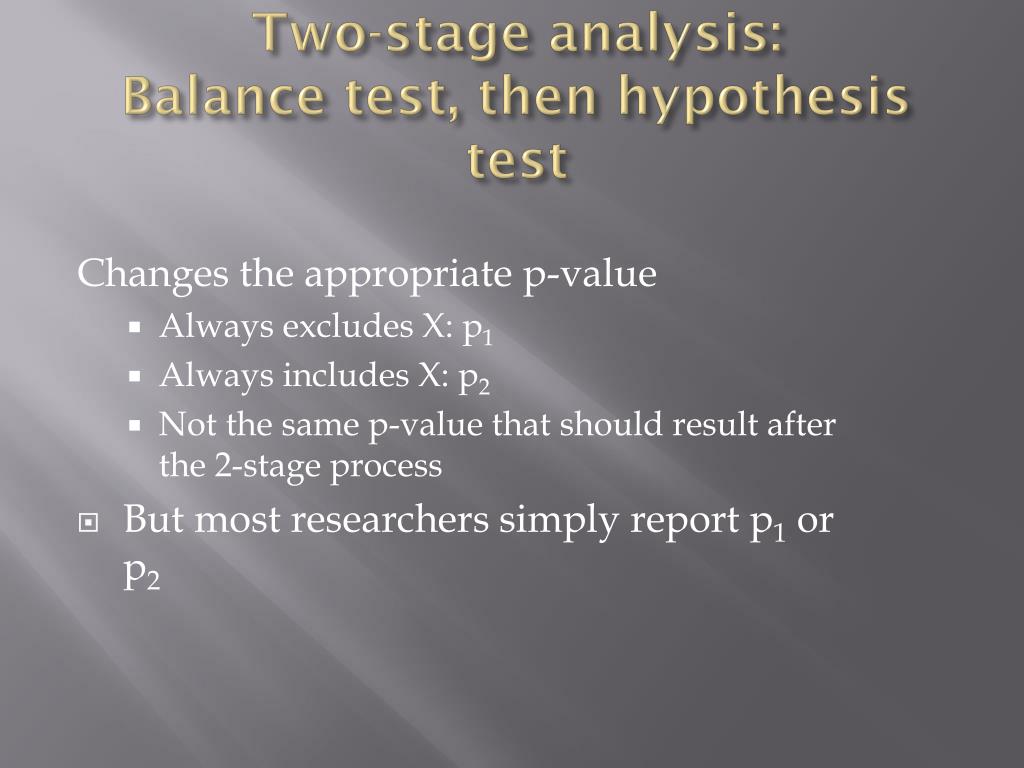 Two-stage analysis: Balance test, then hypothesis test

Changes the appropriate p-value

- Always excludes X: $p_1$
- Always includes X: $p_2$
- Not the same p-value that should result after the 2-stage process

But most researchers simply report $p_1$ or $p_2$